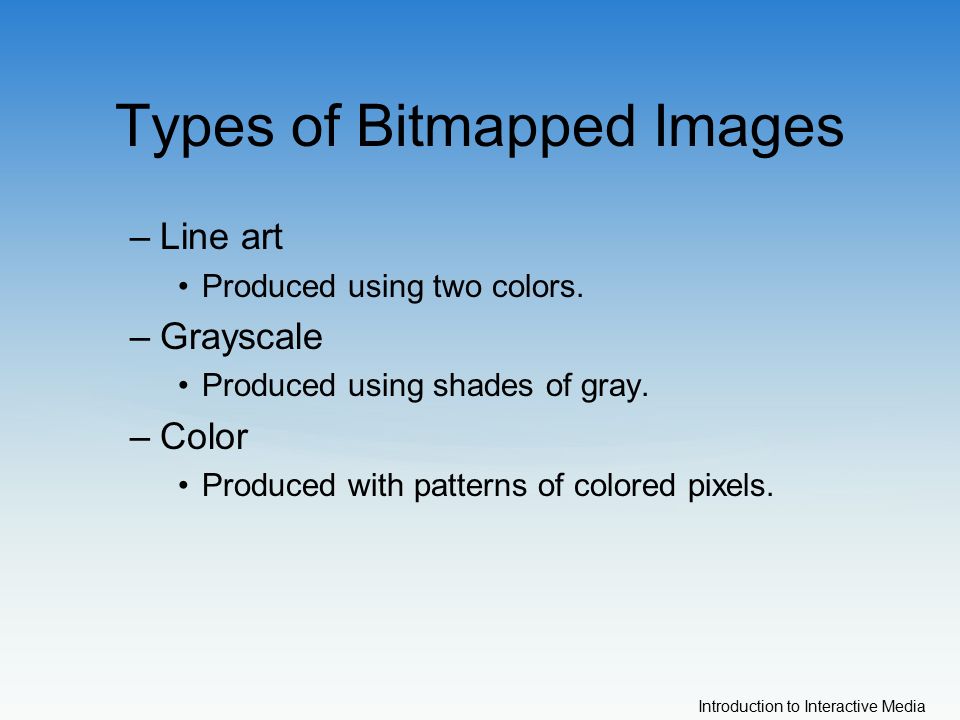 Types of Bitmapped Images

– Line art
• Produced using two colors.
– Grayscale
• Produced using shades of gray.
– Color
• Produced with patterns of colored pixels.

Introduction to Interactive Media